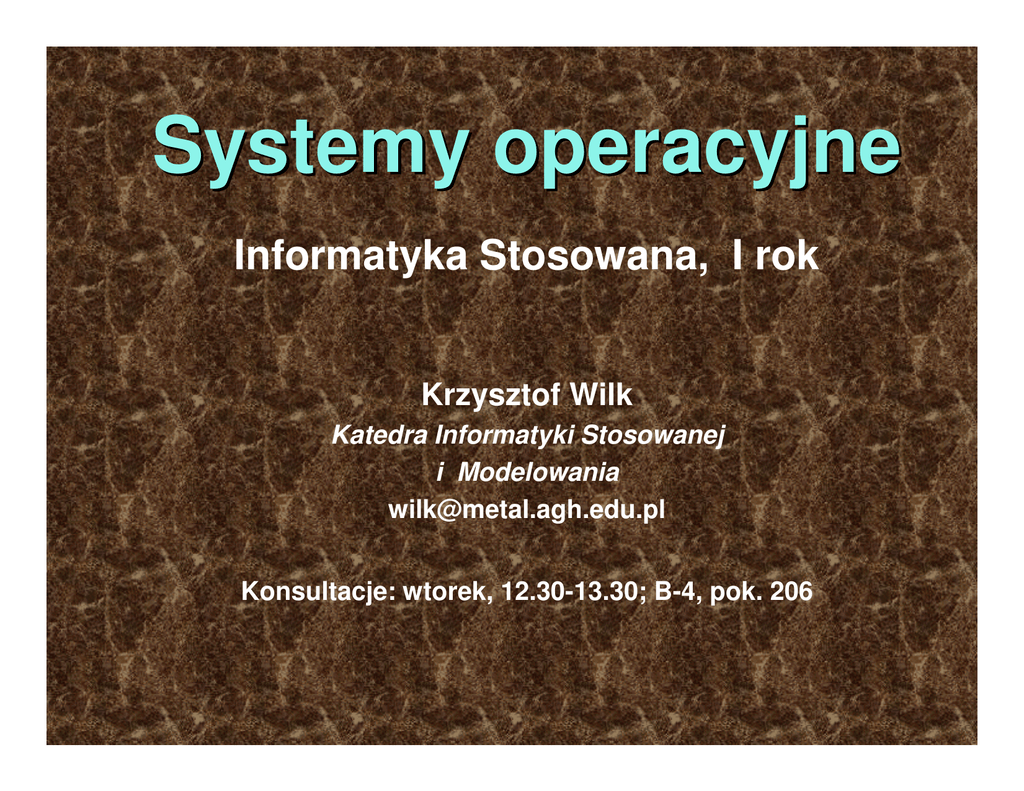 Systemy operacyjne

Informatyka Stosowana, I rok

Krzysztof Wilk
Katedra Informatyki Stosowanej
i Modelowania
wilk@metal.agh.edu.pl

Konsultacje: wtorek, 12.30-13.30; B-4, pok. 206